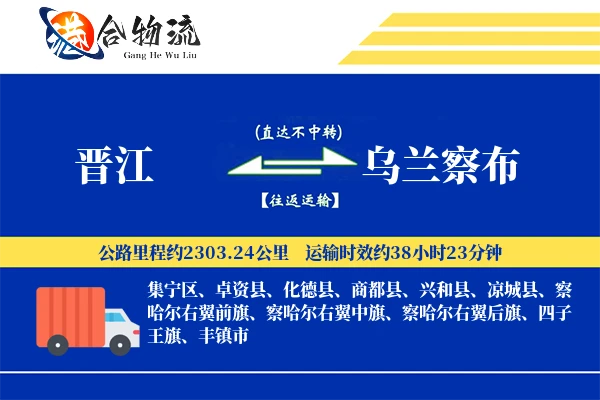 港合物流
Gang He Wu Liu

（直达不中转）

晋江

乌兰察布

【往返运输】

公路里程约2303.24公里　运输时效约38小时23分钟

集宁区、卓资县、化德县、商都县、兴和县、凉城县、察哈尔右翼前旗、察哈尔右翼中旗、察哈尔右翼后旗、四子王旗、丰镇市